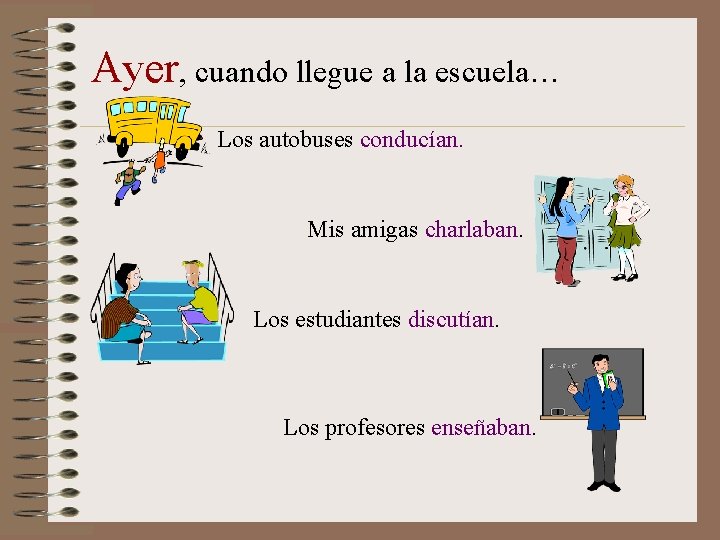 Ayer, cuando llegue a la escuela…

Los autobuses conducían.

Mis amigas charlaban.

Los estudiantes discutían.

Los profesores enseñaban.